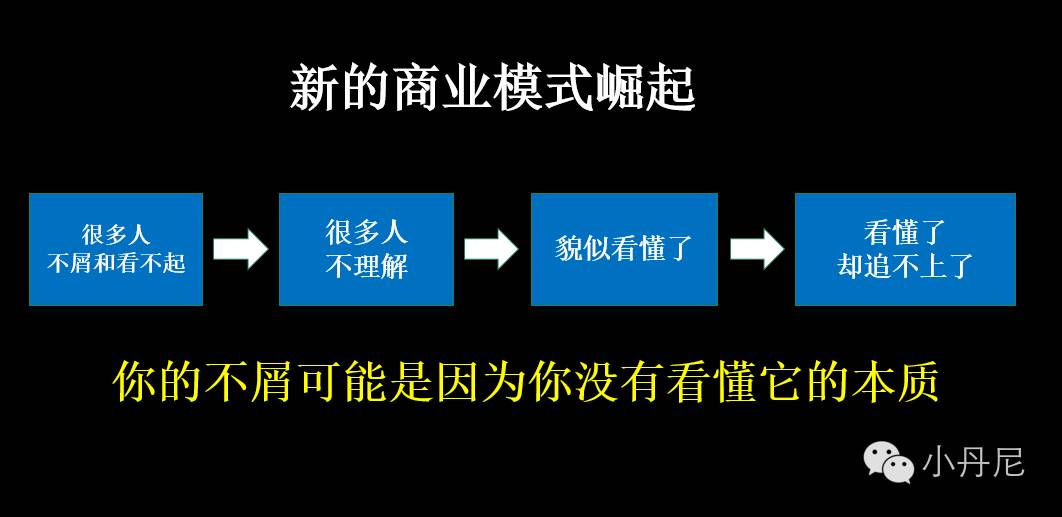 新的商业模式崛起

很多人
不屑和看不起

很多人
不理解

貌似看懂了

看懂了
却追不上了

你的不屑可能是因为你没有看懂它的本质

小丹尼